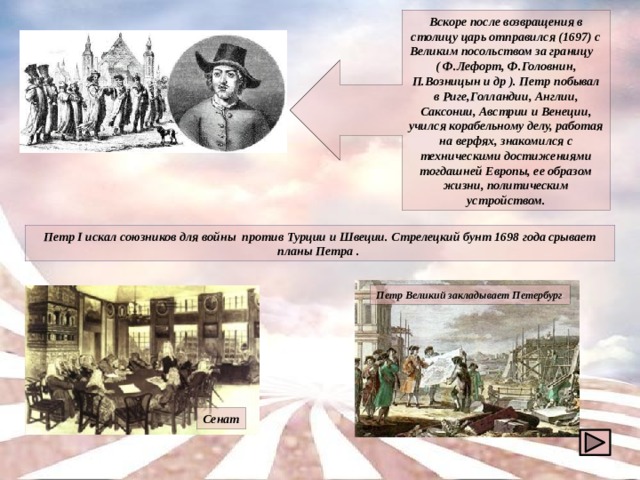 Вскоре после возвращения в столицу царь отправился (1697) с Великим посольством за границу ( Ф.Лефорт, Ф.Головнин, П.Возницын и др ). Петр побывал в Риге,Голландии, Англии, Саксонии, Австрии и Венеции, учился корабельному делу, работая на верфях, знакомился с техническими достижениями тогдашней Европы, ее образом жизни, политическим устройством.

Петр I искал союзников для войны против Турции и Швеции. Стрелецкий бунт 1698 года срывает планы Петра .

Сенат

Петр Великий закладывает Петербург